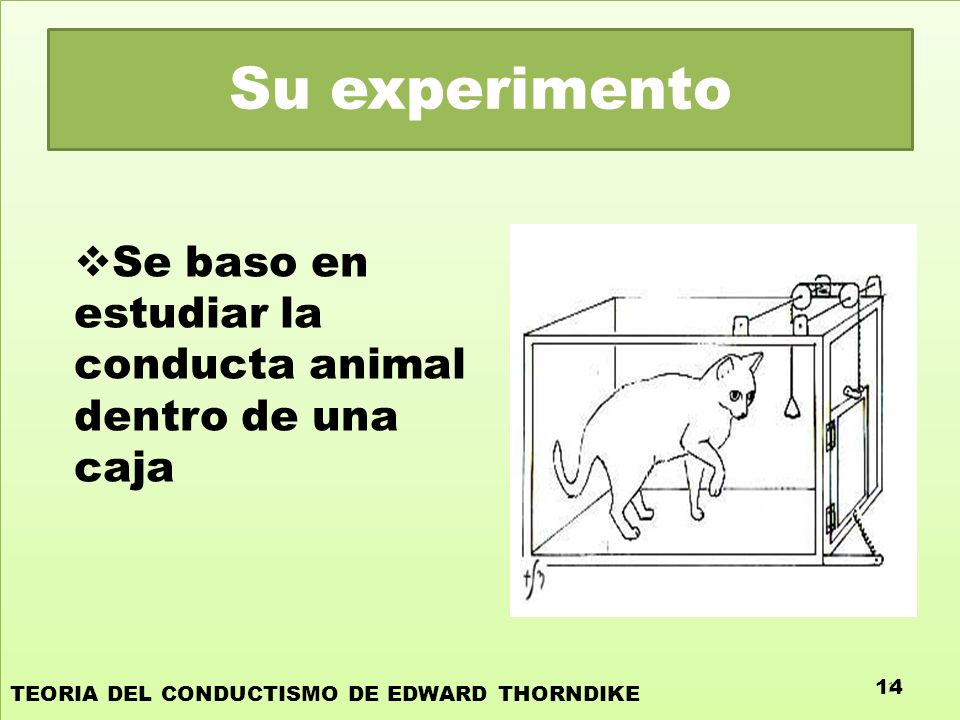 Su experimento

❖Se baso en estudiar la conducta animal dentro de una caja

TEORIA DEL CONDUCTISMO DE EDWARD THORNDIKE

14